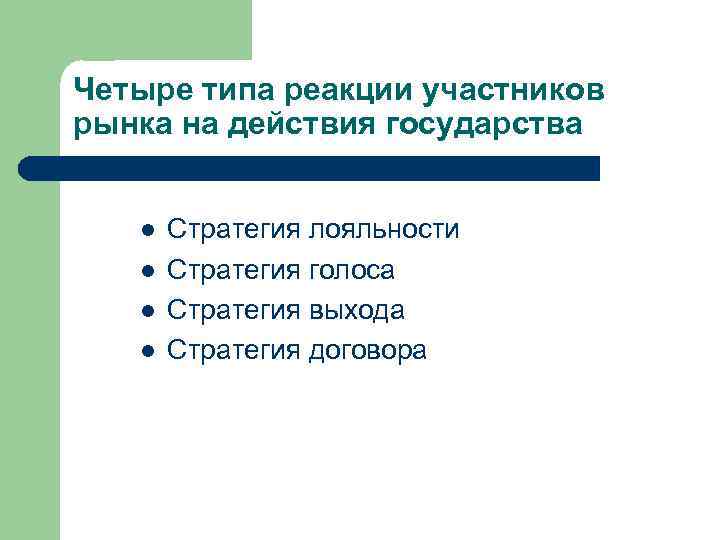 Четыре типа реакции участников рынка на действия государства

- Стратегия лояльности
- Стратегия голоса
- Стратегия выхода
- Стратегия договора